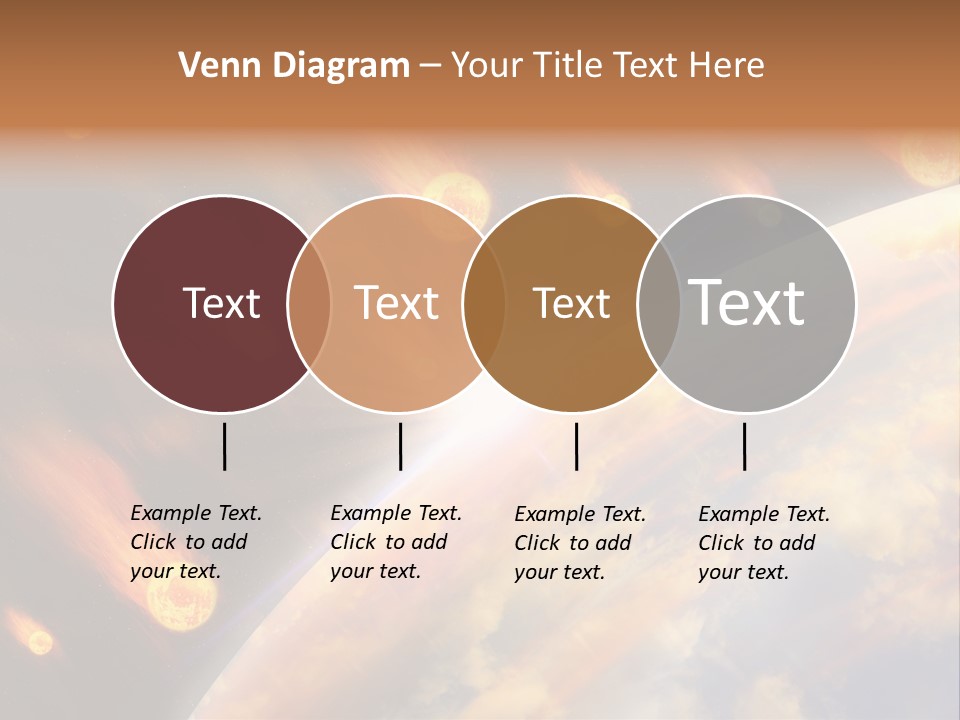 Venn Diagram – Your Title Text Here

Text

Text

Text

Text

Example Text. Click to add your text.

Example Text. Click to add your text.

Example Text. Click to add your text.

Example Text. Click to add your text.